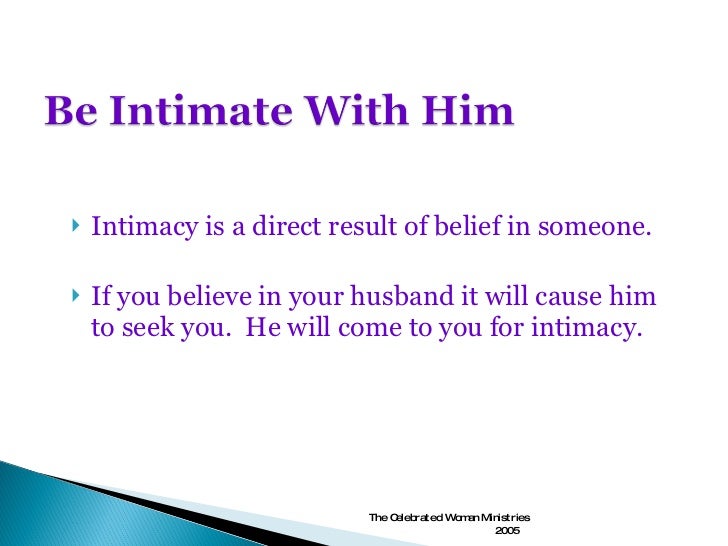 Be Intimate With Him

Intimacy is a direct result of belief in someone.

If you believe in your husband it will cause him to seek you.  He will come to you for intimacy.

The Celebrated Woman Ministries
2005